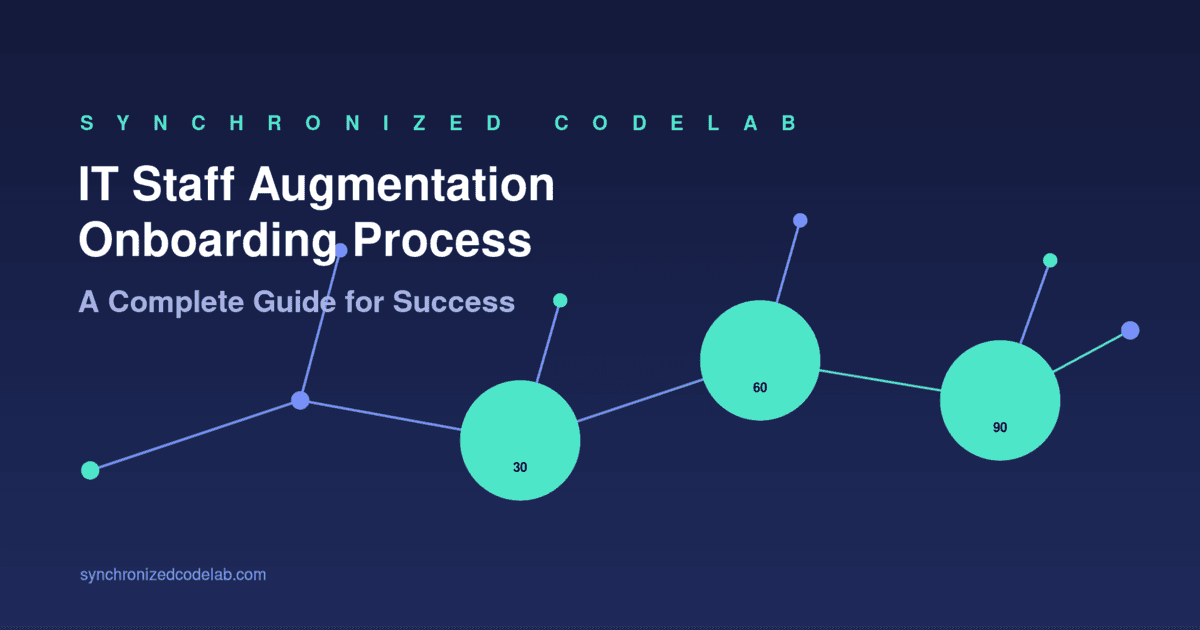 SYNCHRONIZED CODELAB

IT Staff Augmentation Onboarding Process

A Complete Guide for Success

30

60

90

synchronizedcodelab.com